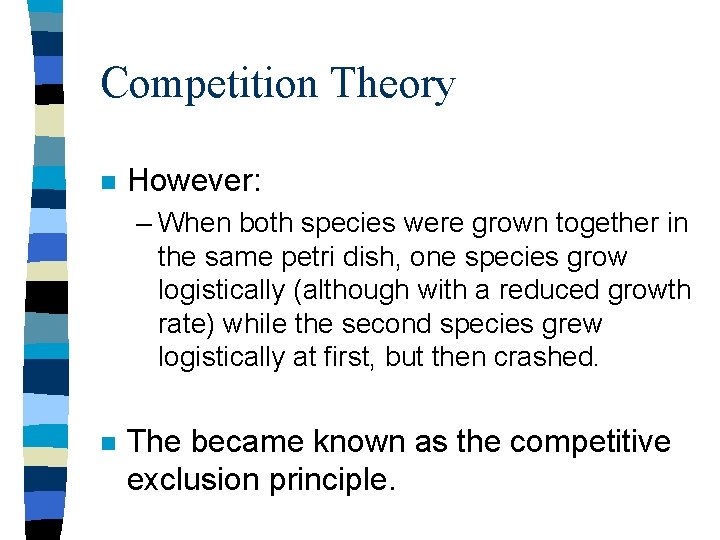 Competition Theory

However:

– When both species were grown together in the same petri dish, one species grow logistically (although with a reduced growth rate) while the second species grew logistically at first, but then crashed.

The became known as the competitive exclusion principle.